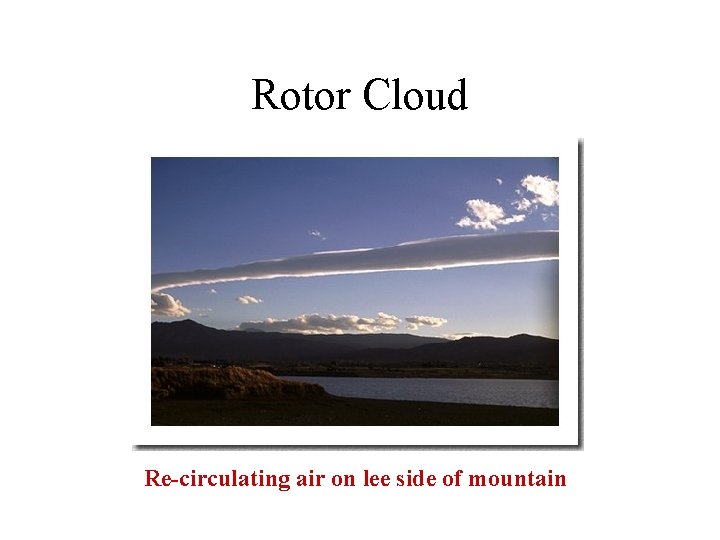 Rotor Cloud

Re-circulating air on lee side of mountain